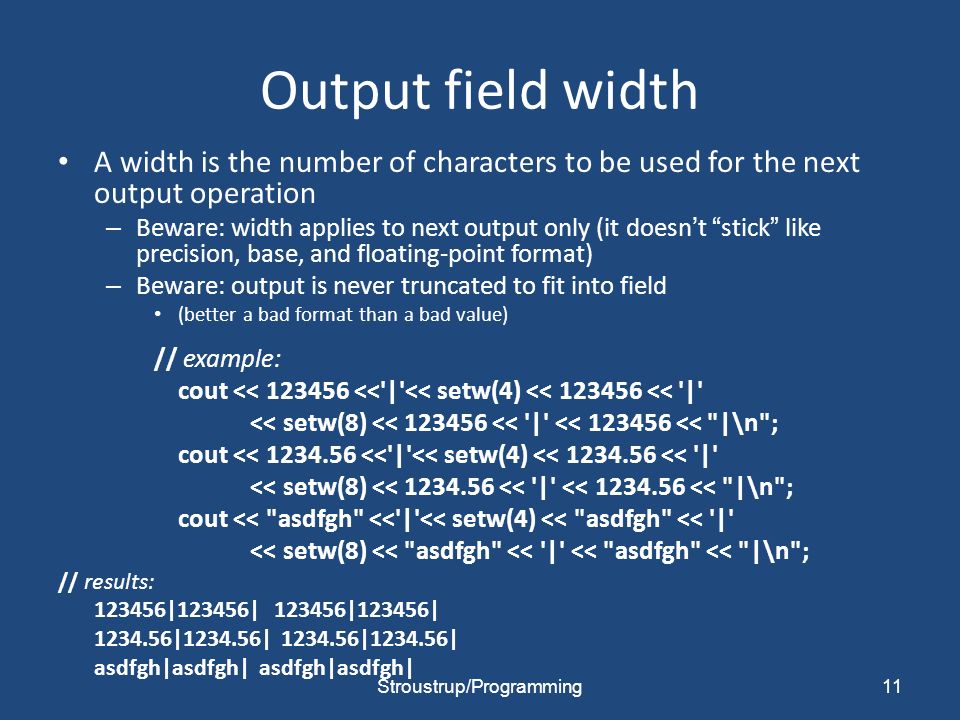 Output field width

• A width is the number of characters to be used for the next output operation
  – Beware: width applies to next output only (it doesn't "stick" like precision, base, and floating-point format)
  – Beware: output is never truncated to fit into field
    • (better a bad format than a bad value)

// example:
cout << 123456 <<'|'<< setw(4) << 123456 << '|'
    << setw(8) << 123456 << '|' << 123456 << "|\n";
cout << 1234.56 <<'|'<< setw(4) << 1234.56 << '|'
    << setw(8) << 1234.56 << '|' << 1234.56 << "|\n";
cout << "asdfgh" <<'|'<< setw(4) << "asdfgh" << '|'
    << setw(8) << "asdfgh" << '|' << "asdfgh" << "|\n";

// results:
123456|123456|   123456|123456|
1234.56|1234.56|  1234.56|1234.56|
asdfgh|asdfgh|  asdfgh|asdfgh|

Stroustrup/Programming

11